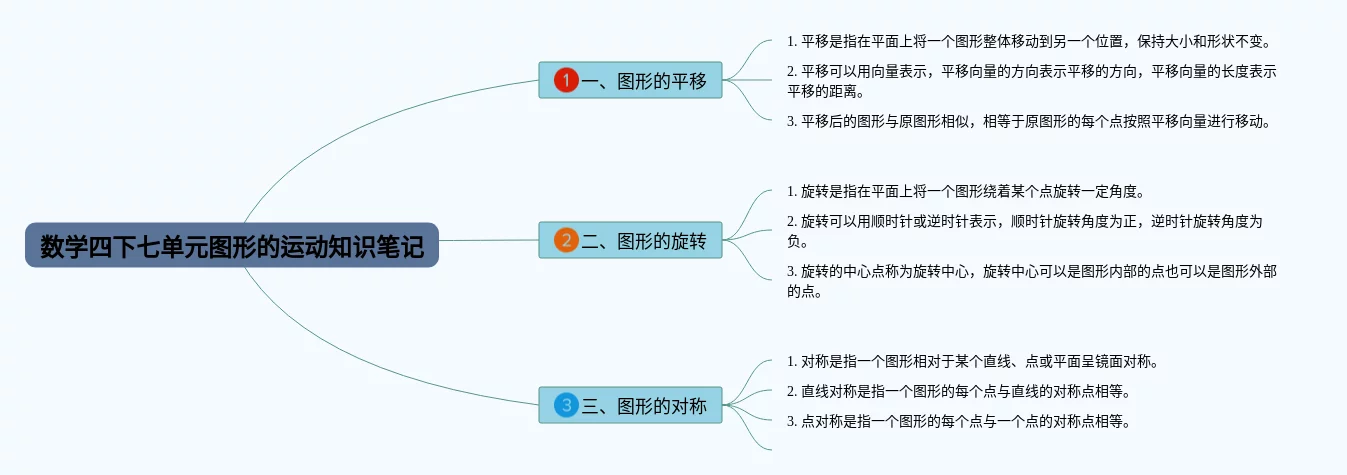 数学四下七单元图形的运动知识笔记

1 一、图形的平移

1. 平移是指在平面上将一个图形整体移动到另一个位置，保持大小和形状不变。

2. 平移可以用向量表示，平移向量的方向表示平移的方向，平移向量的长度表示平移的距离。

3. 平移后的图形与原图形相似，相等于原图形的每个点按照平移向量进行移动。

2 二、图形的旋转

1. 旋转是指在平面上将一个图形绕着某个点旋转一定角度。

2. 旋转可以用顺时针或逆时针表示，顺时针旋转角度为正，逆时针旋转角度为负。

3. 旋转的中心点称为旋转中心，旋转中心可以是图形内部的点也可以是图形外部的点。

3 三、图形的对称

1. 对称是指一个图形相对于某个直线、点或平面呈镜面对称。

2. 直线对称是指一个图形的每个点与直线的对称点相等。

3. 点对称是指一个图形的每个点与一个点的对称点相等。